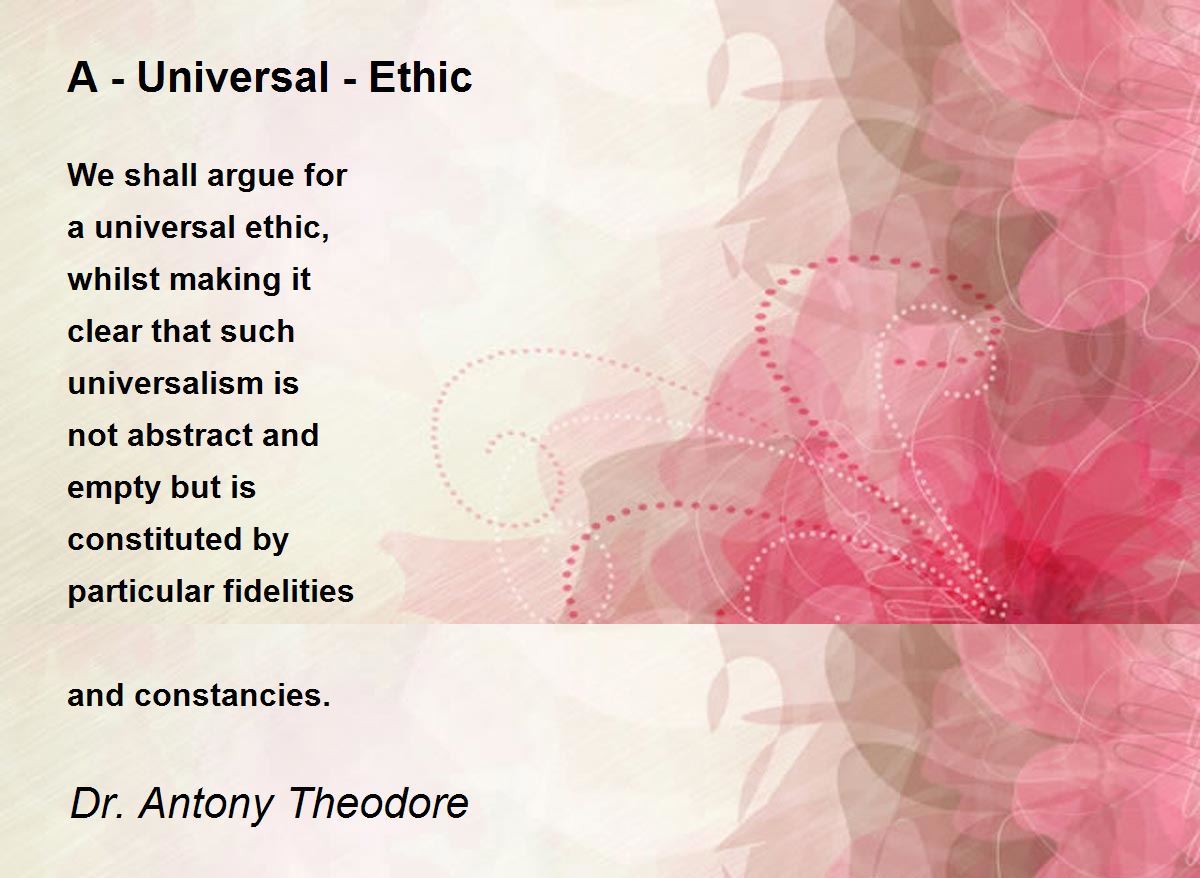 A - Universal - Ethic

We shall argue for
a universal ethic,
whilst making it
clear that such
universalism is
not abstract and
empty but is
constituted by
particular fidelities

and constancies.

Dr. Antony Theodore